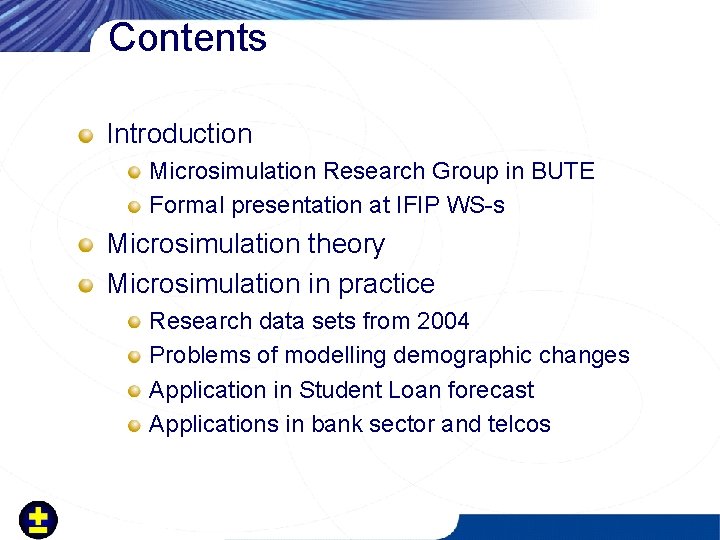 Contents

Introduction
Microsimulation Research Group in BUTE
Formal presentation at IFIP WS-s
Microsimulation theory
Microsimulation in practice
Research data sets from 2004
Problems of modelling demographic changes
Application in Student Loan forecast
Applications in bank sector and telcos